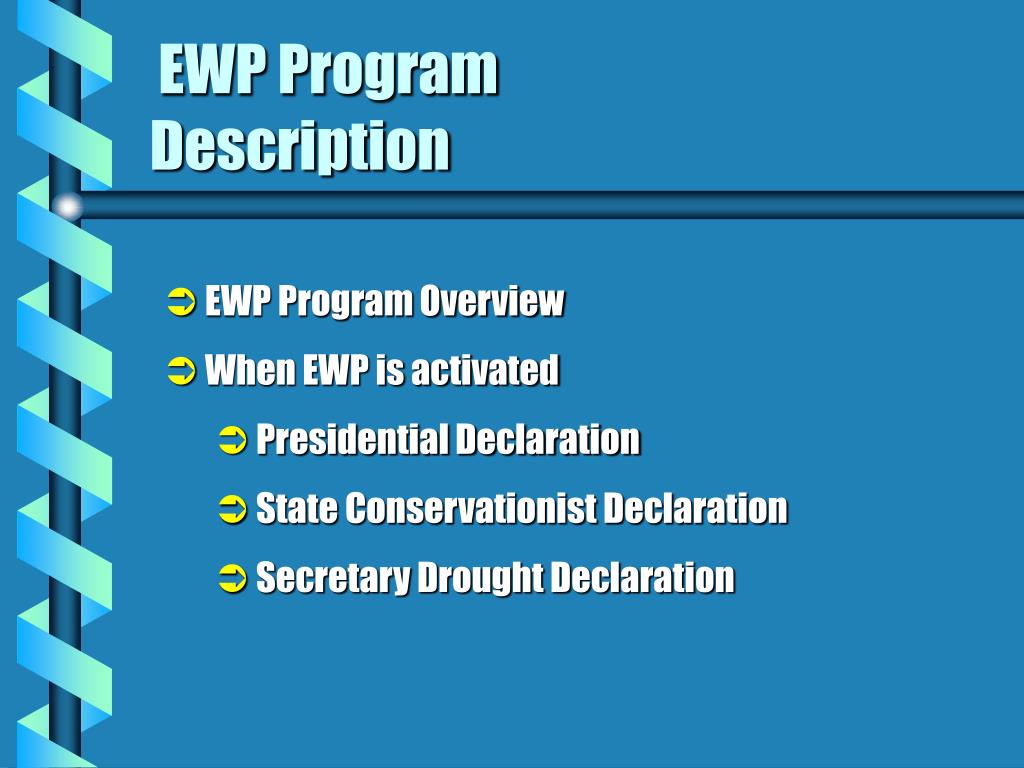 EWP Program Description

➲ EWP Program Overview
➲ When EWP is activated
➲ Presidential Declaration
➲ State Conservationist Declaration
➲ Secretary Drought Declaration